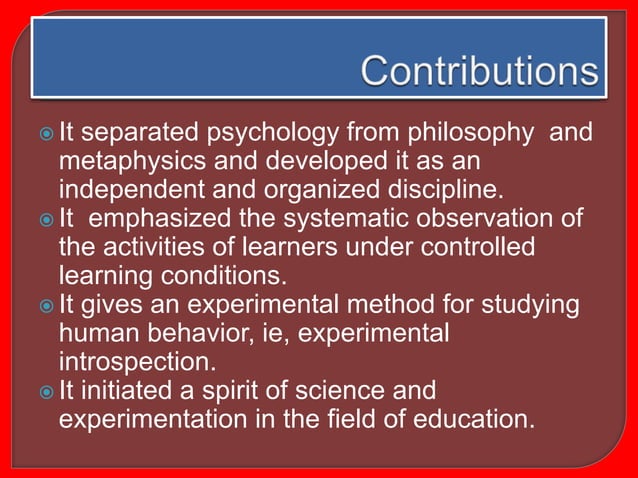 Contributions

It separated psychology from philosophy and metaphysics and developed it as an independent and organized discipline.
It emphasized the systematic observation of the activities of learners under controlled learning conditions.
It gives an experimental method for studying human behavior, ie, experimental introspection.
It initiated a spirit of science and experimentation in the field of education.